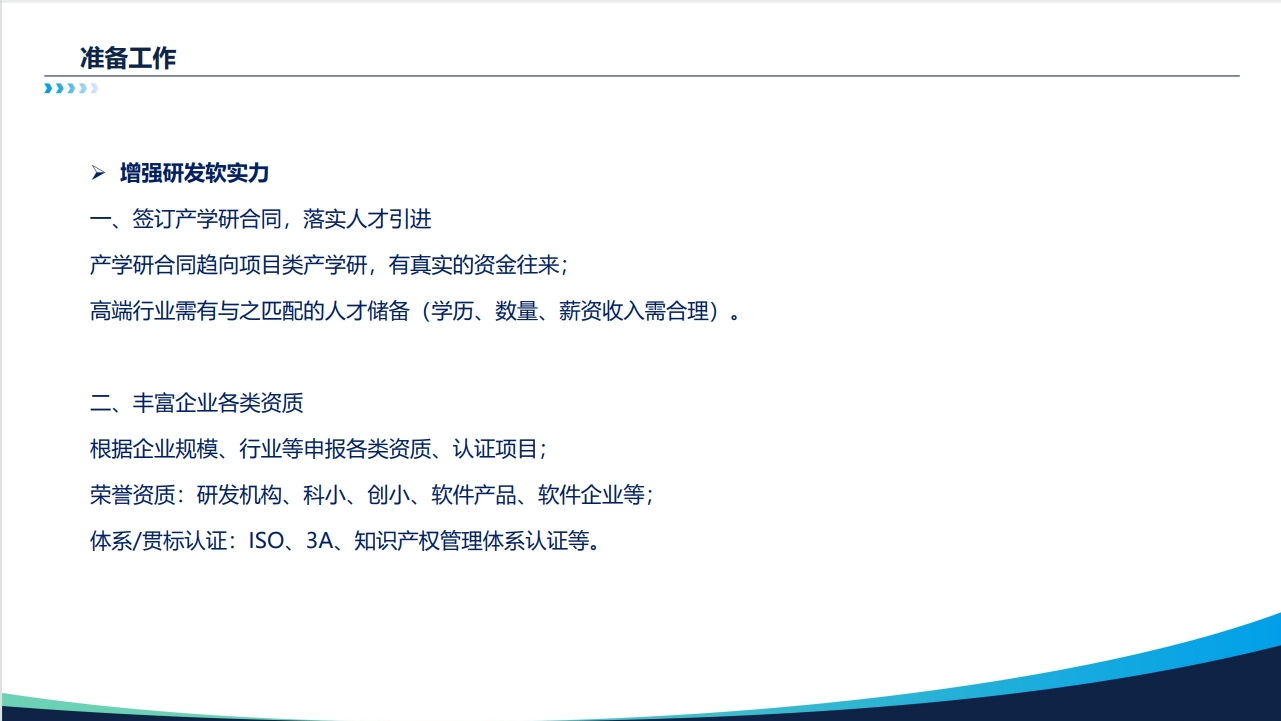 准备工作

➢ 增强研发软实力

一、签订产学研合同，落实人才引进

产学研合同趋向项目类产学研，有真实的资金往来；

高端行业需有与之匹配的人才储备（学历、数量、薪资收入需合理）。

二、丰富企业各类资质

根据企业规模、行业等申报各类资质、认证项目；

荣誉资质：研发机构、科小、创小、软件产品、软件企业等；

体系/贯标认证：ISO、3A、知识产权管理体系认证等。